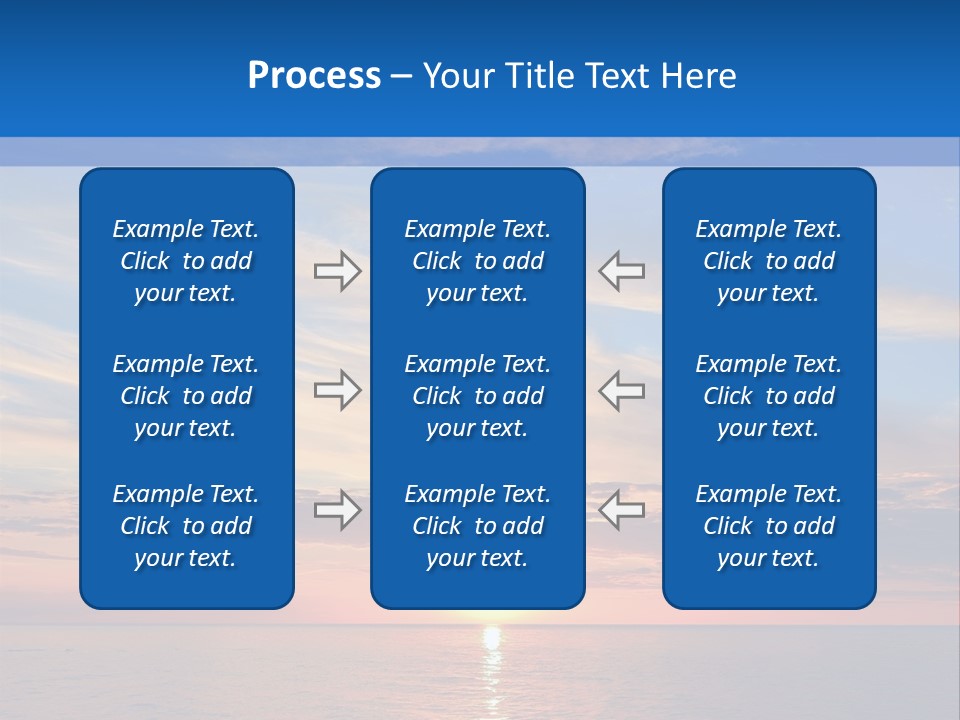 Process – Your Title Text Here

Example Text. Click to add your text.

Example Text. Click to add your text.

Example Text. Click to add your text.

Example Text. Click to add your text.

Example Text. Click to add your text.

Example Text. Click to add your text.

Example Text. Click to add your text.

Example Text. Click to add your text.

Example Text. Click to add your text.